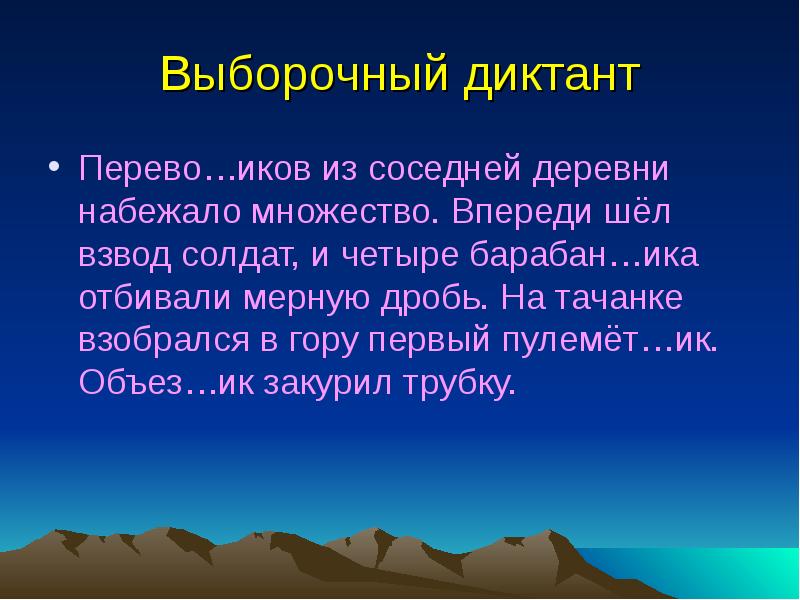 Выборочный диктант

• Перево…иков из соседней деревни набежало множество. Впереди шёл взвод солдат, и четыре барабан…ика отбивали мерную дробь. На тачанке взобрался в гору первый пулемёт…ик. Объез…ик закурил трубку.